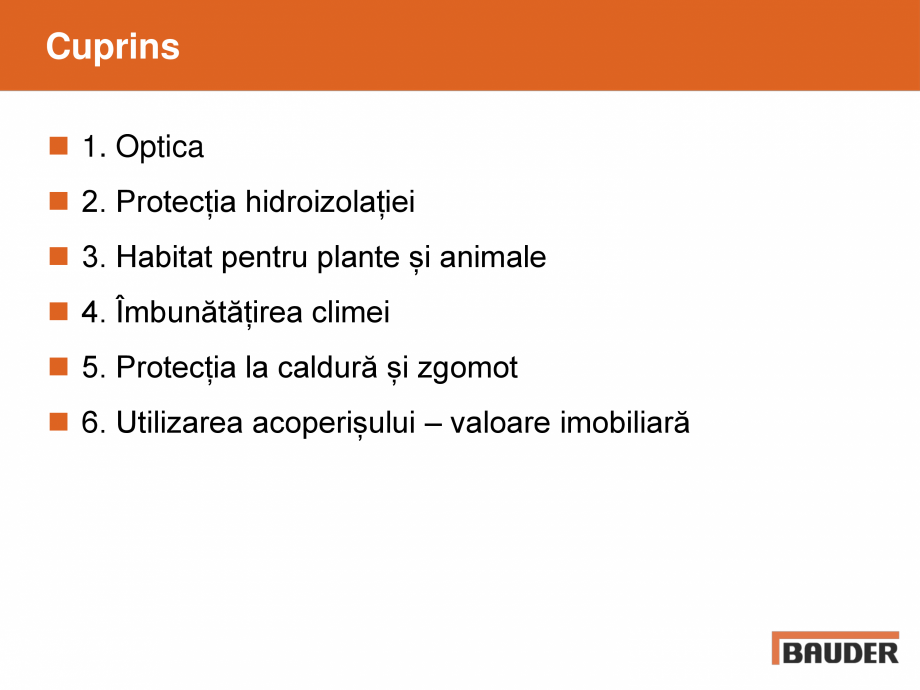 Cuprins

1. Optica

2. Protecția hidroizolației

3. Habitat pentru plante și animale

4. Îmbunătățirea climei

5. Protecția la caldură și zgomot

6. Utilizarea acoperișului – valoare imobiliară

BAUDER